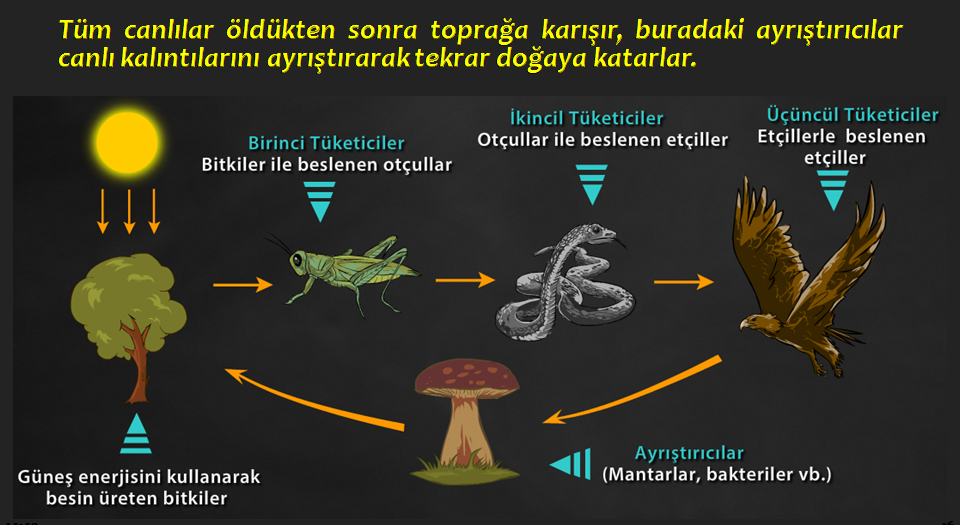 Tüm canlılar öldükten sonra toprağa karışır, buradaki ayrıştırıcılar canlı kalıntılarını ayrıştırarak tekrar doğaya katarlar.

Birinci Tüketiciler
Bitkiler ile beslenen otçullar

İkincil Tüketiciler
Otçullar ile beslenen etçiller

Üçüncül Tüketiciler
Etçillerle beslenen etçiller

Güneş enerjisini kullanarak besin üreten bitkiler

Ayrıştırıcılar
(Mantarlar, bakteriler vb.)